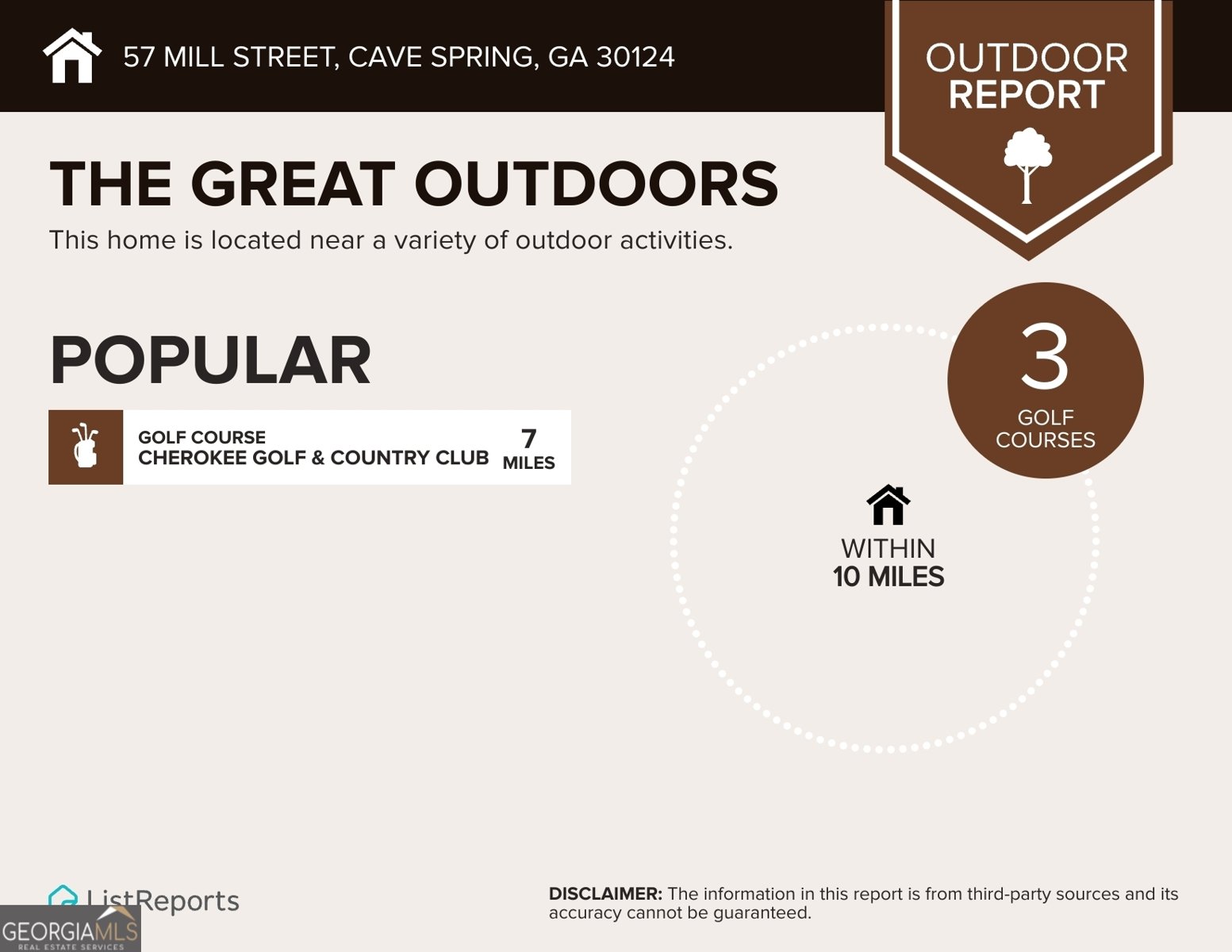 57 MILL STREET, CAVE SPRING, GA 30124

OUTDOOR REPORT

THE GREAT OUTDOORS

This home is located near a variety of outdoor activities.

POPULAR

GOLF COURSE
CHEROKEE GOLF & COUNTRY CLUB
7 MILES

3 GOLF COURSES

WITHIN 10 MILES

ListReports

GEORGIAMLS REAL ESTATE SERVICES

DISCLAIMER: The information in this report is from third-party sources and its accuracy cannot be guaranteed.